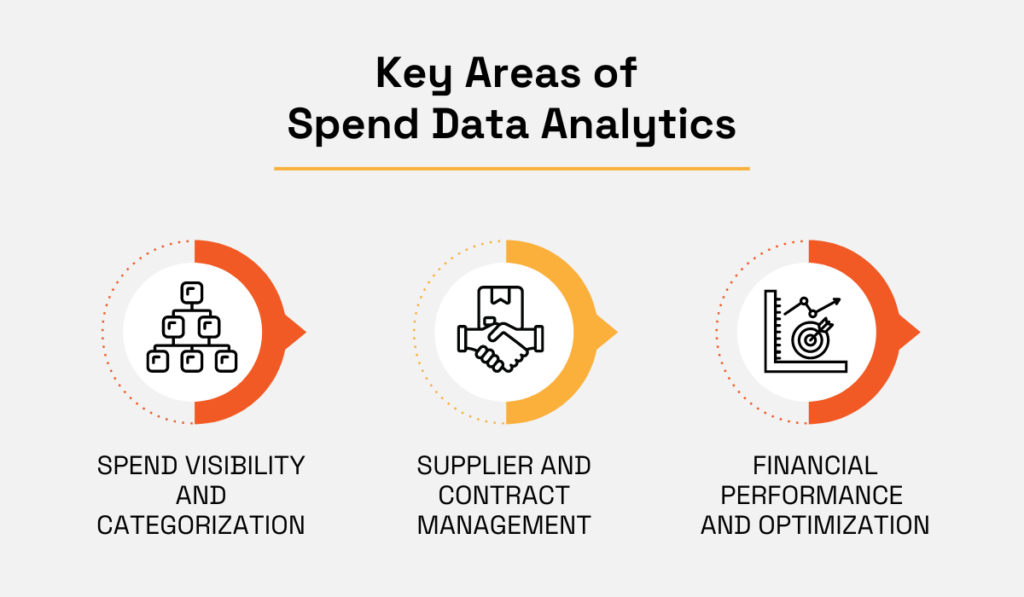 Key Areas of
Spend Data Analytics

SPEND VISIBILITY AND CATEGORIZATION

SUPPLIER AND CONTRACT MANAGEMENT

FINANCIAL PERFORMANCE AND OPTIMIZATION